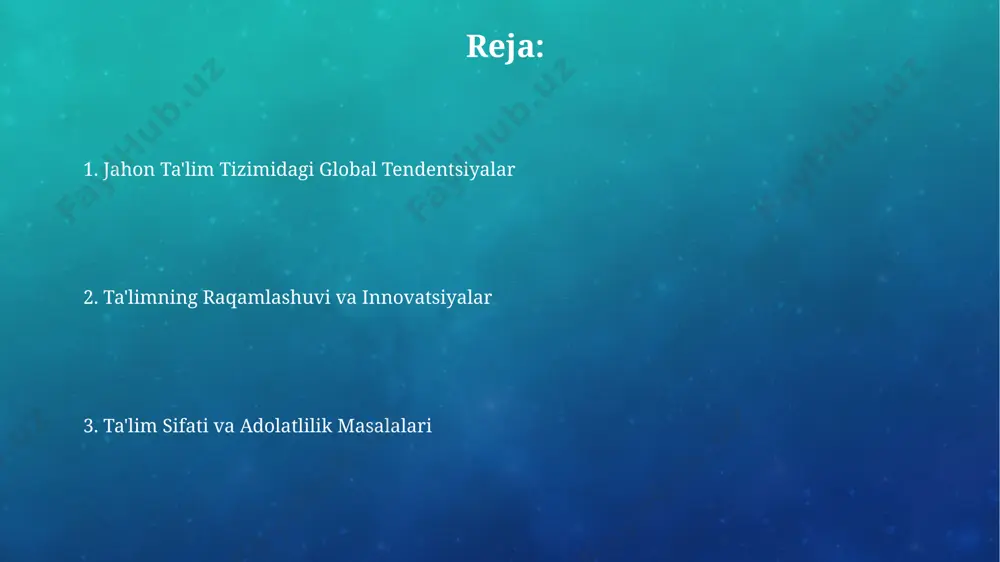 Reja:

1. Jahon Ta'lim Tizimidagi Global Tendentsiyalar

2. Ta'limning Raqamlashuvi va Innovatsiyalar

3. Ta'lim Sifati va Adolatlilik Masalalari

FaylHub.uz FaylHub.uz FaylHub.uz